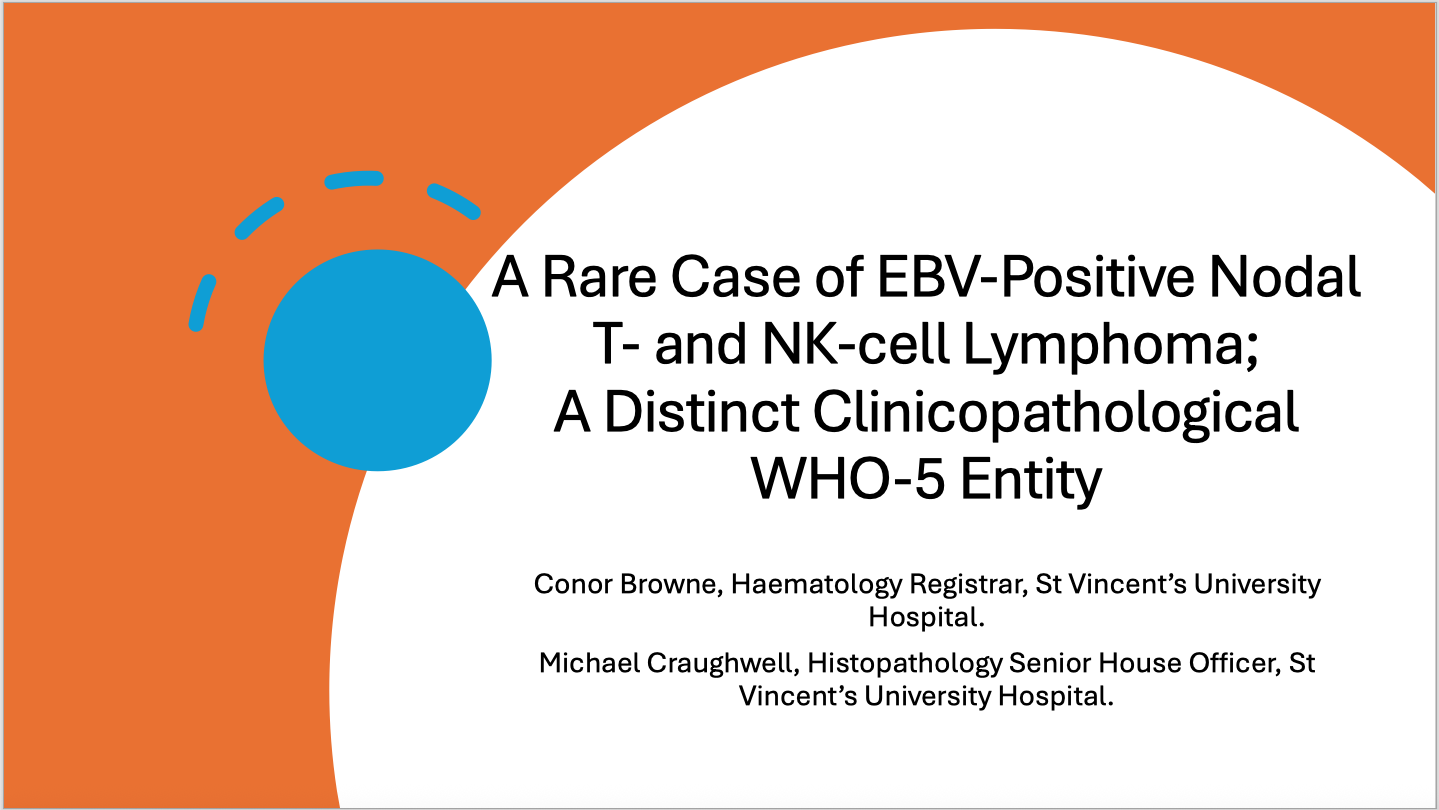 A Rare Case of EBV-Positive Nodal T- and NK-cell Lymphoma; A Distinct Clinicopathological WHO-5 Entity

Conor Browne, Haematology Registrar, St Vincent’s University Hospital.

Michael Craughwell, Histopathology Senior House Officer, St Vincent’s University Hospital.